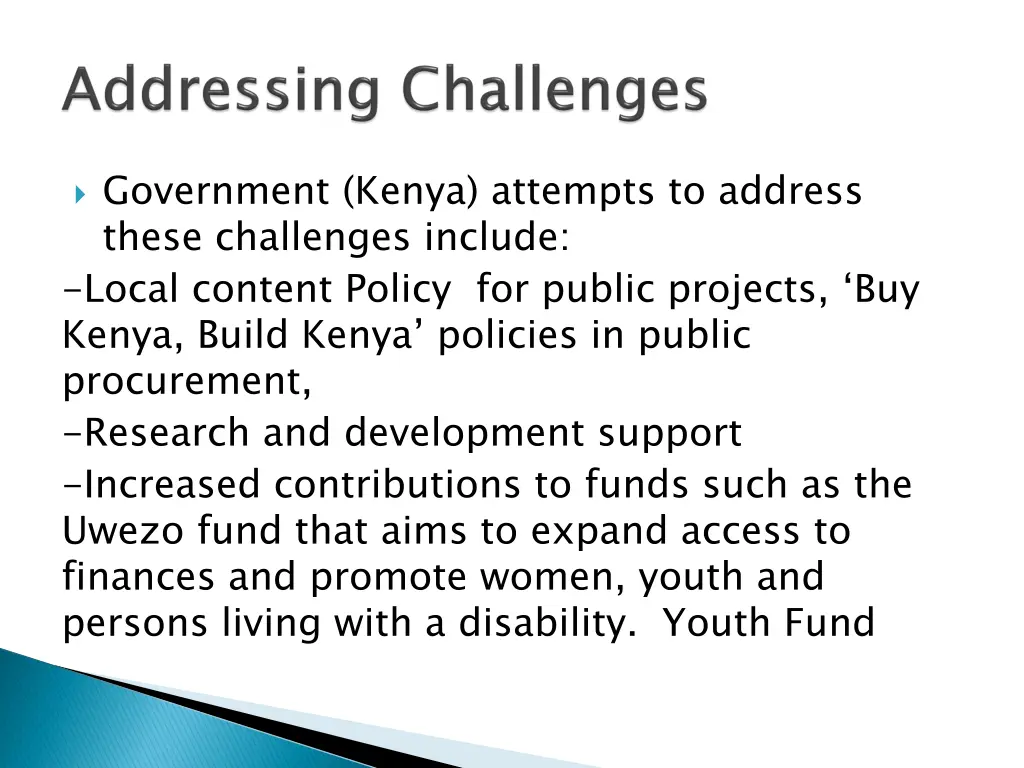 Addressing Challenges

Government (Kenya) attempts to address these challenges include:

-Local content Policy for public projects, ‘Buy Kenya, Build Kenya’ policies in public procurement,

-Research and development support

-Increased contributions to funds such as the Uwezo fund that aims to expand access to finances and promote women, youth and persons living with a disability. Youth Fund